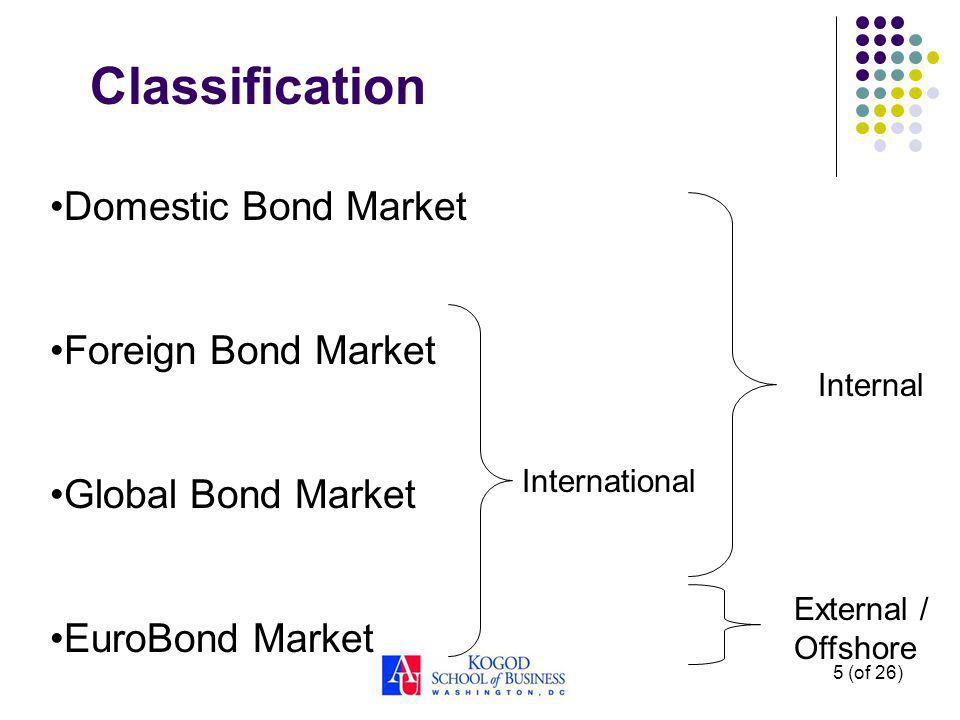 Classification

•Domestic Bond Market

•Foreign Bond Market

•Global Bond Market

•EuroBond Market

International

Internal

External / Offshore

AU KOGOD SCHOOL of BUSINESS WASHINGTON, DC

5 (of 26)